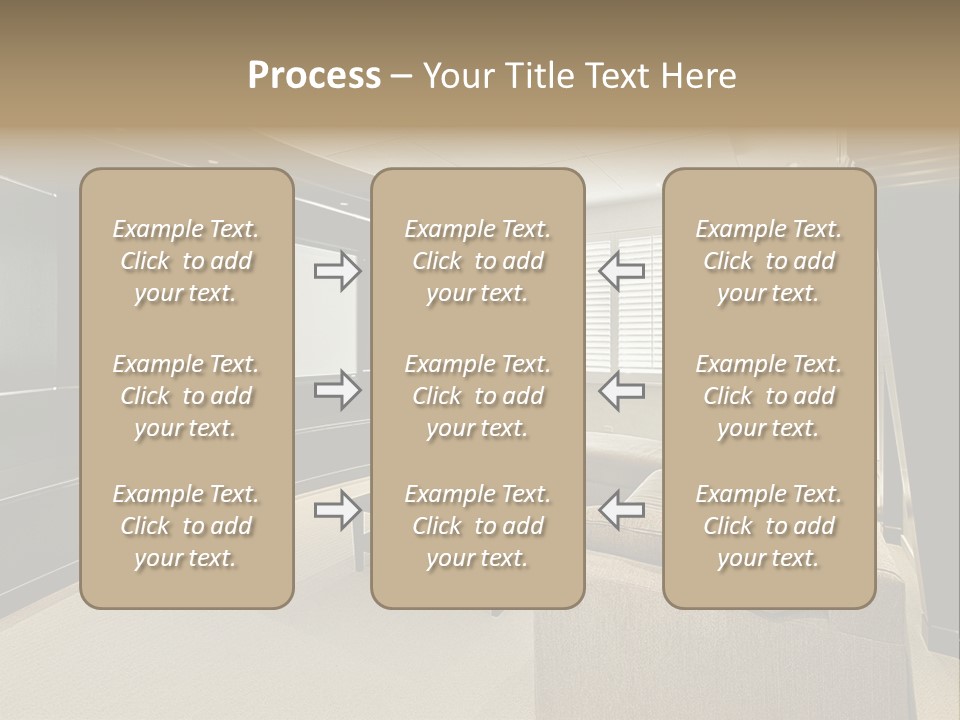 Process – Your Title Text Here

Example Text. Click to add your text.

Example Text. Click to add your text.

Example Text. Click to add your text.

Example Text. Click to add your text.

Example Text. Click to add your text.

Example Text. Click to add your text.

Example Text. Click to add your text.

Example Text. Click to add your text.

Example Text. Click to add your text.